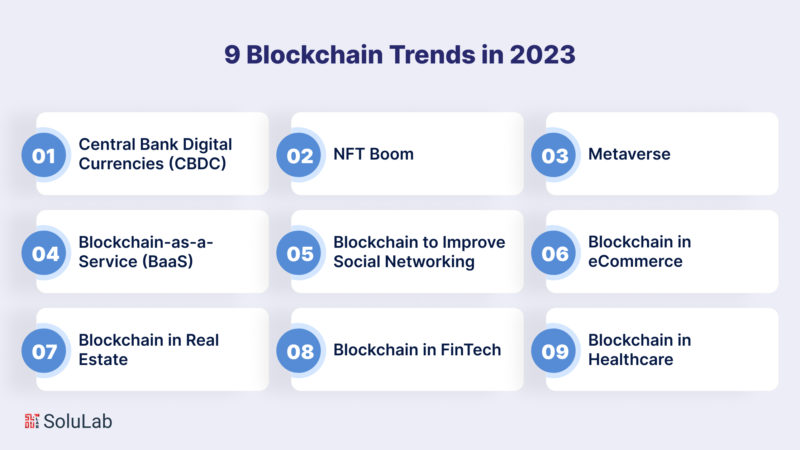 9 Blockchain Trends in 2023

01 Central Bank Digital Currencies (CBDC)

02 NFT Boom

03 Metaverse

04 Blockchain-as-a-Service (BaaS)

05 Blockchain to Improve Social Networking

06 Blockchain in eCommerce

07 Blockchain in Real Estate

08 Blockchain in FinTech

09 Blockchain in Healthcare

SoluLab